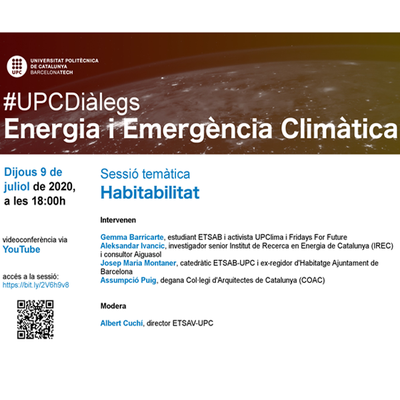 UPC
UNIVERSITAT POLITÈCNICA DE CATALUNYA
BARCELONATECH

#UPCDiàlegs
Energia i Emergència Climàtica

Dijous 9 de juliol de 2020, a les 18:00h

videoconferència via
YouTube

accés a la sessió:
https://bit.ly/2V6h9v8

Sessió temàtica
Habitabilitat

Intervenen

Gemma Barricarte, estudiant ETSAB i activista UPClima i Fridays For Future
Aleksandar Ivancic, investigador senior Institut de Recerca en Energia de Catalunya (IREC) i consultor Aiguasol
Josep Maria Montaner, catedràtic ETSAB-UPC i ex-regidor d'Habitatge Ajuntament de Barcelona
Assumpció Puig, degana Col·legi d'Arquitectes de Catalunya (COAC)

Modera

Albert Cuchí, director ETSAV-UPC